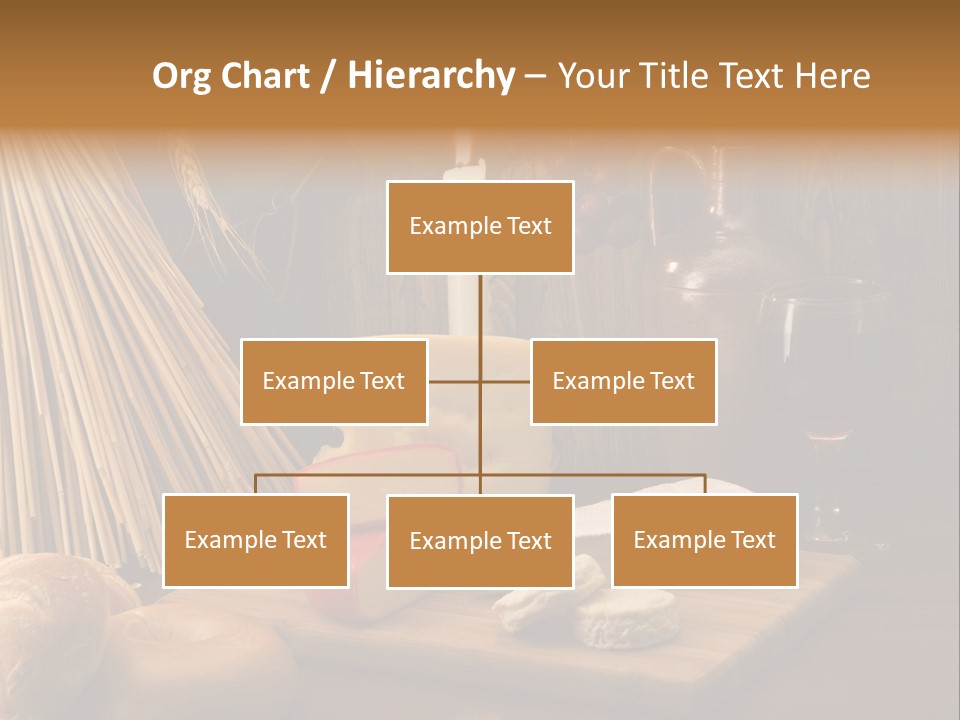 Org Chart / Hierarchy – Your Title Text Here

Example Text

Example Text

Example Text

Example Text

Example Text

Example Text